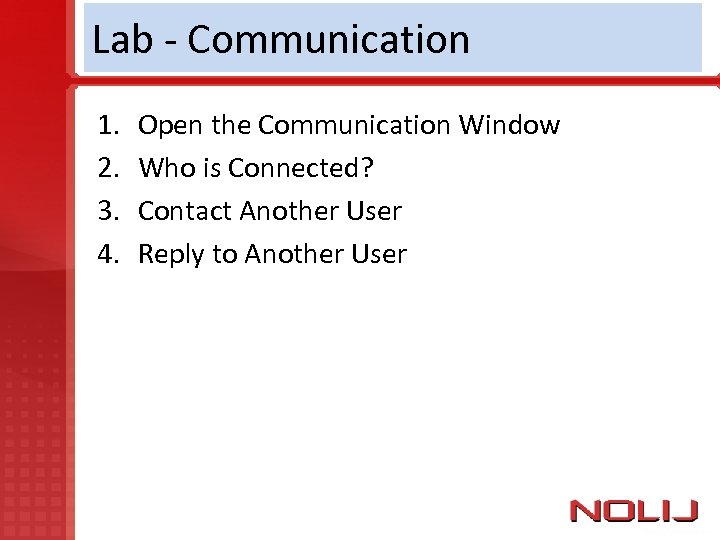 Lab - Communication

1. Open the Communication Window
2. Who is Connected?
3. Contact Another User
4. Reply to Another User

NOLIJ